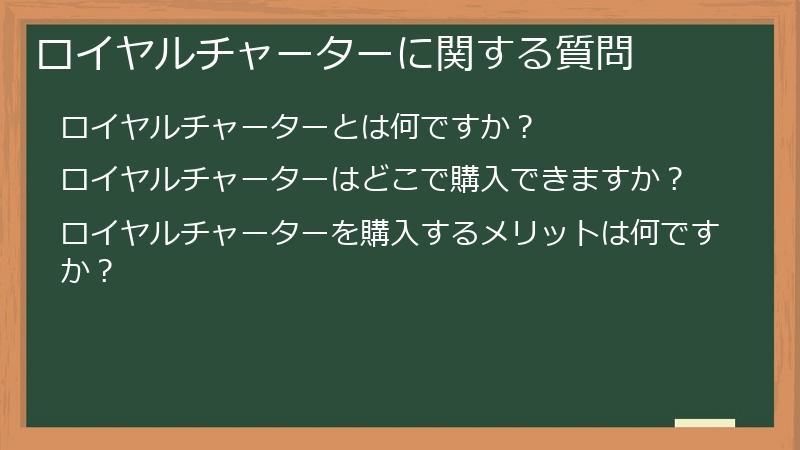 ロイヤルチャーターに関する質問

ロイヤルチャーターとは何ですか？

ロイヤルチャーターはどこで購入できますか？

ロイヤルチャーターを購入するメリットは何ですか？